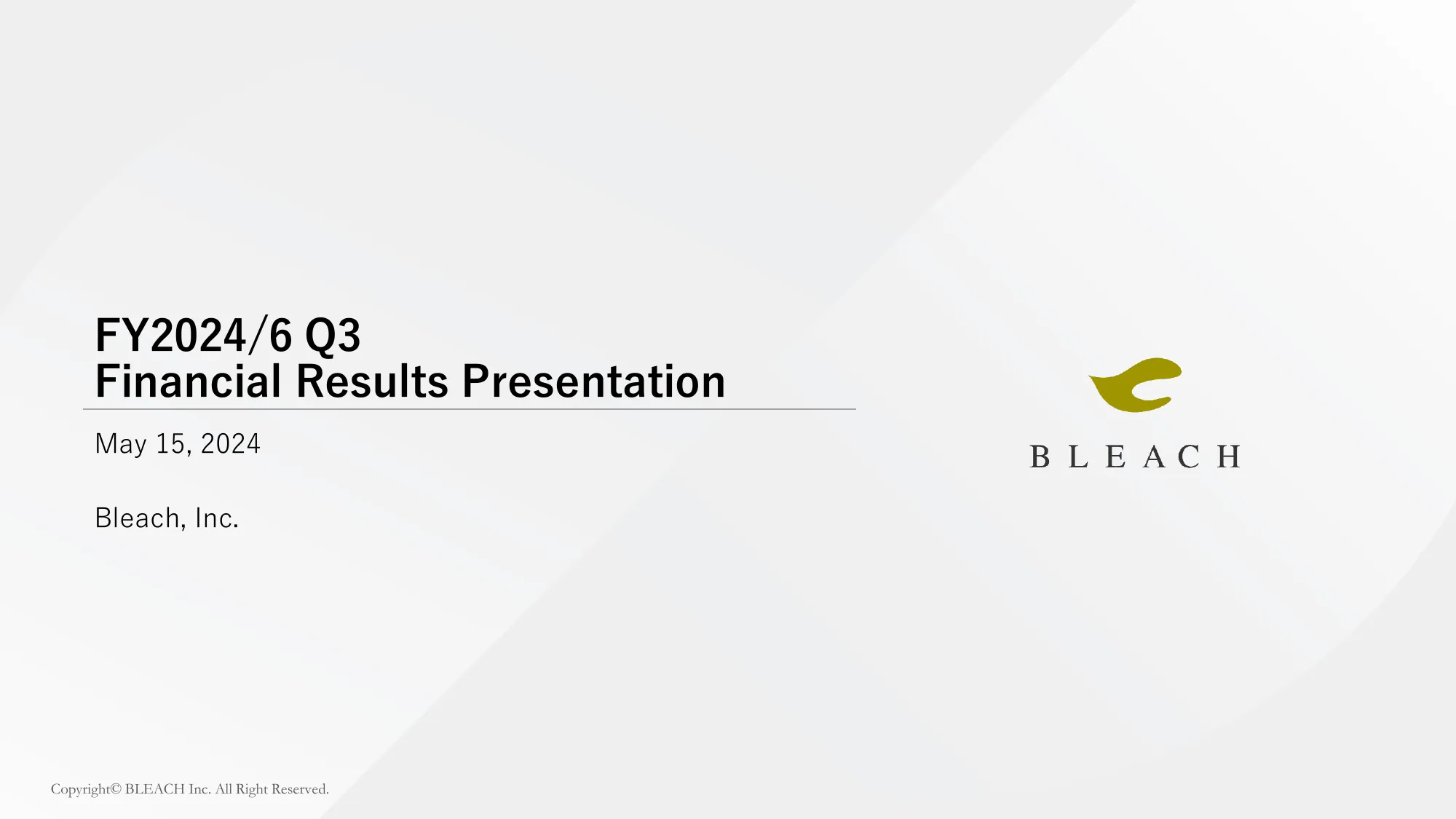 FY2024/6 Q3
Financial Results Presentation

May 15, 2024

Bleach, Inc.

BLEACH

Copyright© BLEACH Inc. All Right Reserved.